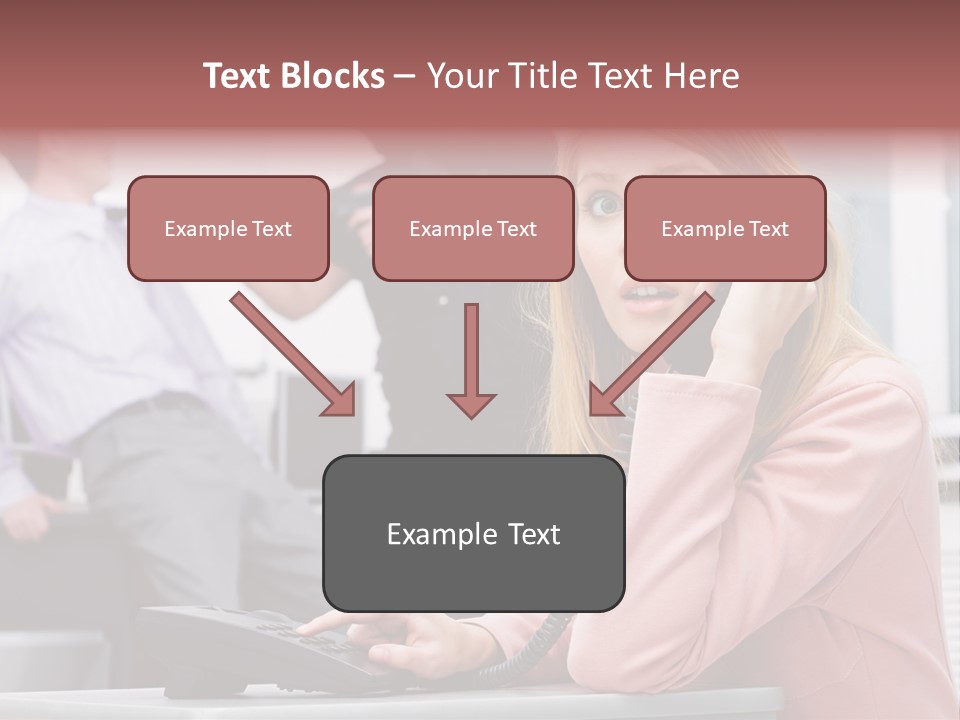 Text Blocks – Your Title Text Here

Example Text

Example Text

Example Text

Example Text